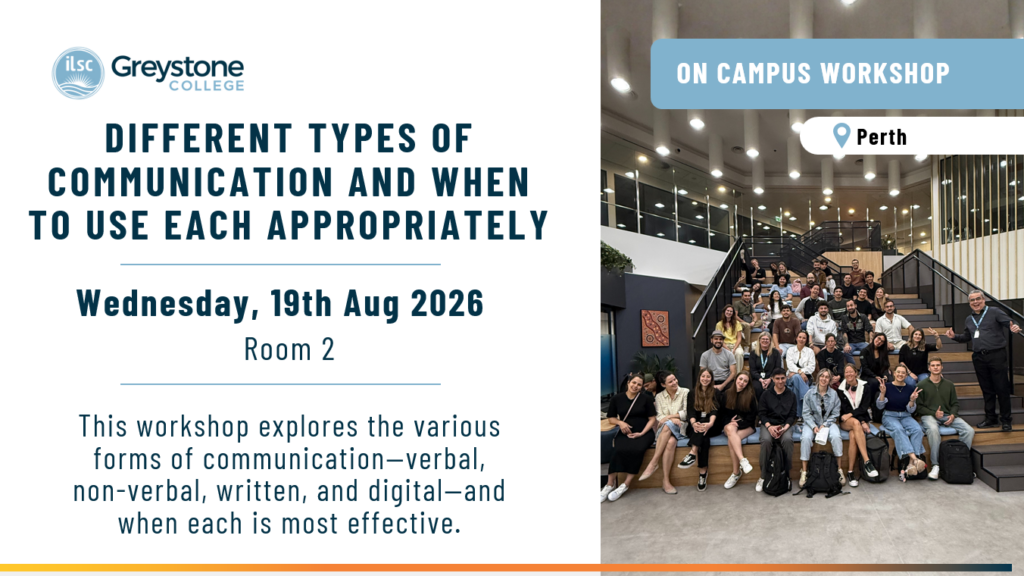 ilsc Greystone COLLEGE

DIFFERENT TYPES OF COMMUNICATION AND WHEN TO USE EACH APPROPRIATELY

Wednesday, 19th Aug 2026

Room 2

This workshop explores the various forms of communication—verbal, non-verbal, written, and digital—and when each is most effective.

ON CAMPUS WORKSHOP

Perth